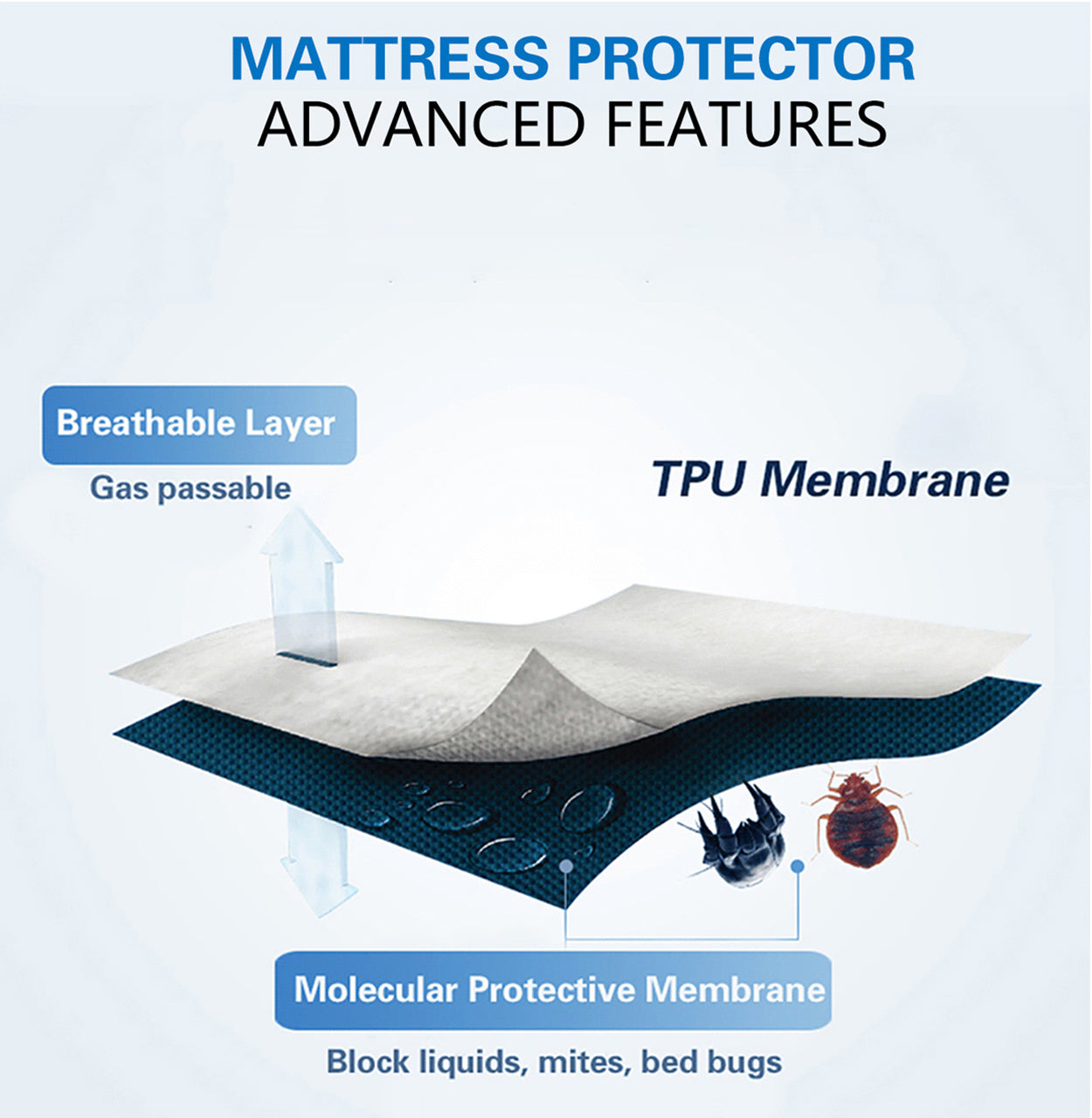 MATTRESS PROTECTOR
ADVANCED FEATURES

Breathable Layer
Gas passable

TPU Membrane

Molecular Protective Membrane
Block liquids, mites, bed bugs